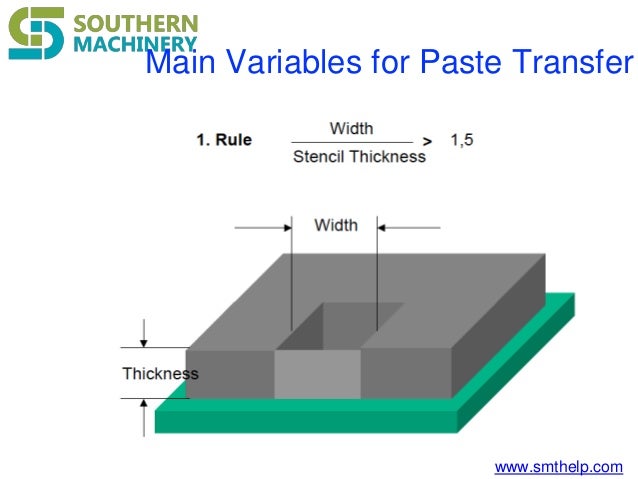 SOUTHERN MACHINERY

Main Variables for Paste Transfer

1. Rule $\frac{\text{Width}}{\text{Stencil Thickness}} > 1,5$

Width

Thickness

www.smthelp.com